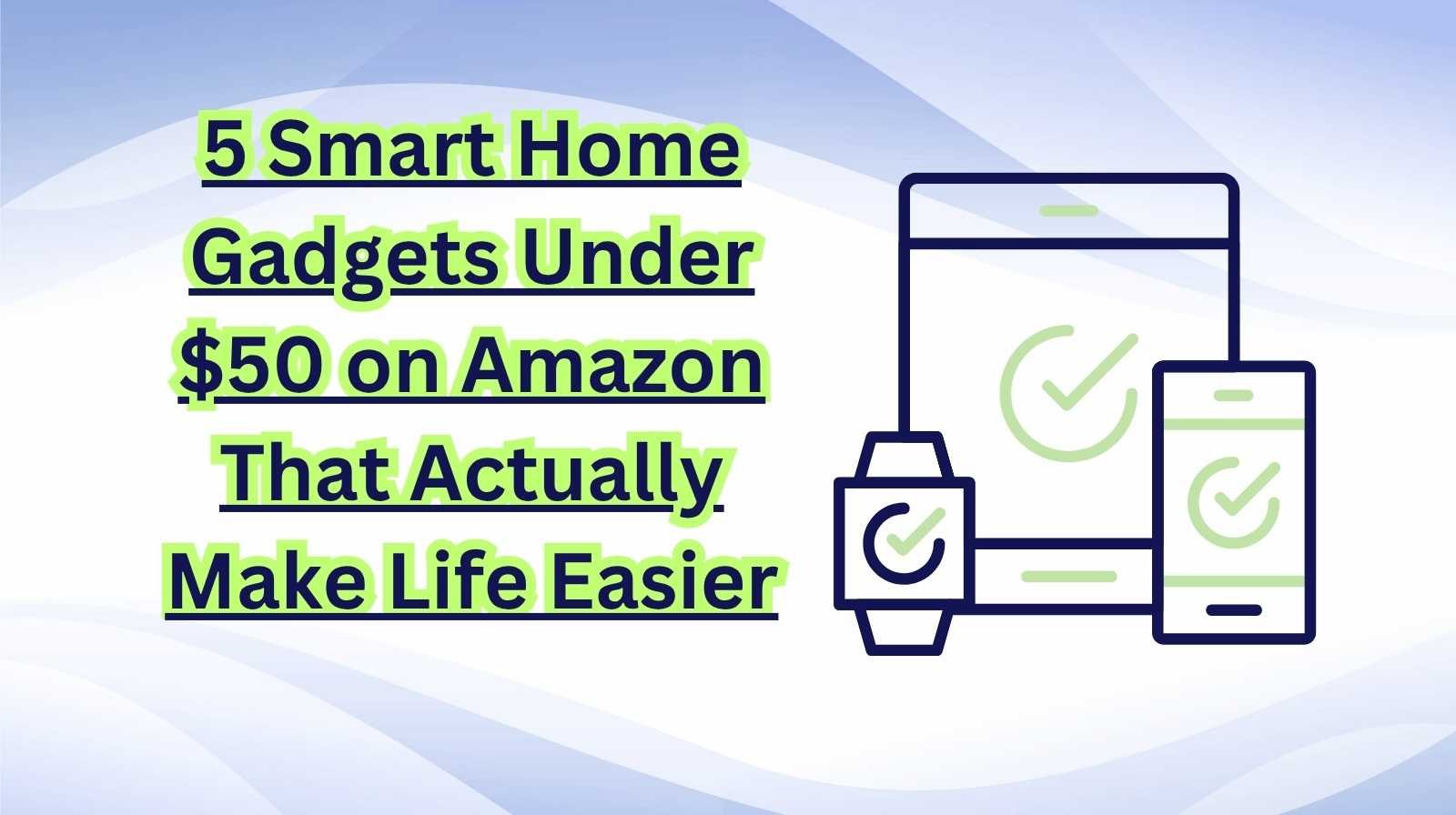 5 Smart Home Gadgets Under \$50 on Amazon That Actually Make Life Easier